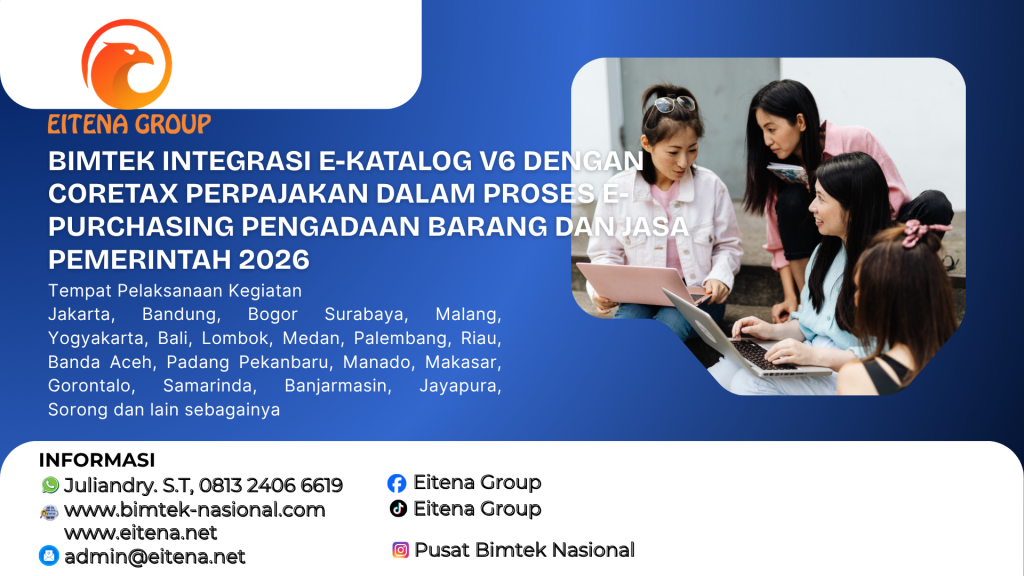 EITENA GROUP

BIMTEK INTEGRASI E-KATALOG V6 DENGAN CORETAX PERPAJAKAN DALAM PROSES E-PURCHASING PENGADAAN BARANG DAN JASA PEMERINTAH 2026

Tempat Pelaksanaan Kegiatan
Jakarta, Bandung, Bogor Surabaya, Malang, Yogyakarta, Bali, Lombok, Medan, Palembang, Riau, Banda Aceh, Padang Pekanbaru, Manado, Makasar, Gorontalo, Samarinda, Banjarmasin, Jayapura, Sorong dan lain sebagainya

INFORMASI
Juliandry. S.T, 0813 2406 6619
www.bimtek-nasional.com
www.eitena.net
admin@eitena.net

Eitena Group
Eitena Group
Pusat Bimtek Nasional